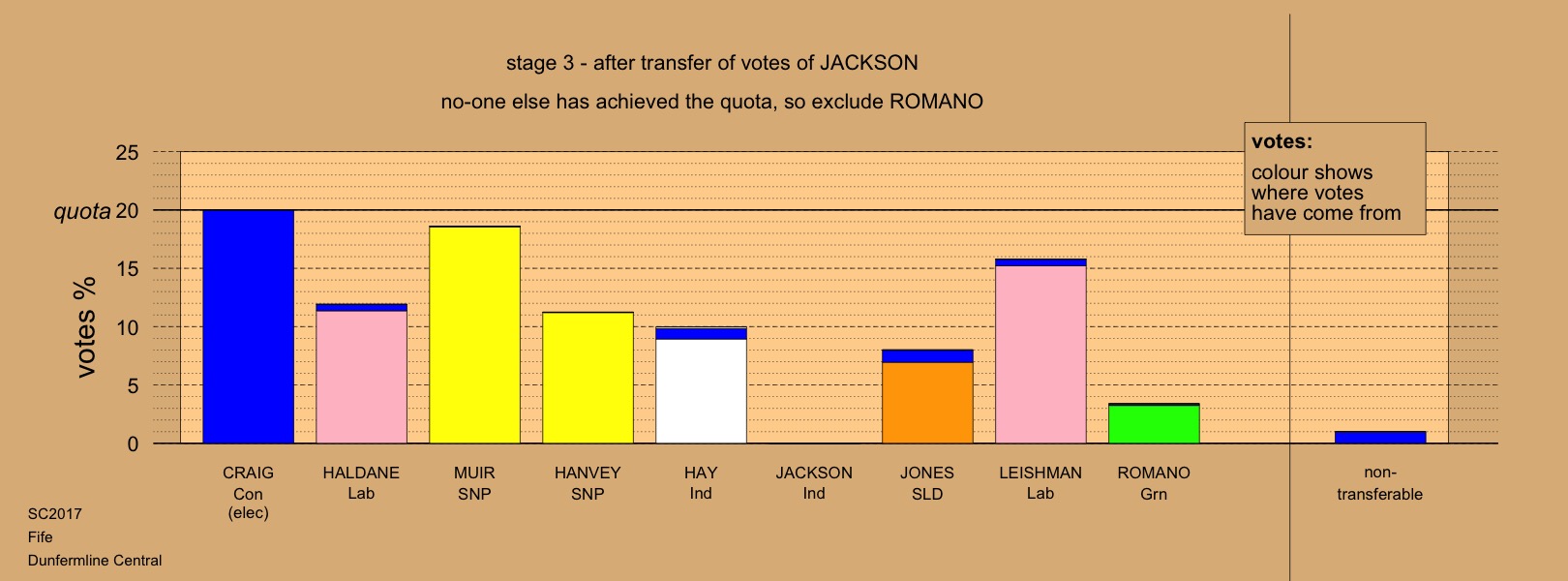 stage 3 - after transfer of votes of JACKSON

no-one else has achieved the quota, so exclude ROMANO

votes:
colour shows where votes have come from

25
quota 20
15
10
5
0

votes %

CRAIG Con (elec)
HALDANE Lab
MUIR SNP
HANVEY SNP
HAY Ind
JACKSON Ind
JONES SLD
LEISHMAN Lab
ROMANO Grn
non-transferable

SC2017
Fife
Dunfermline Central